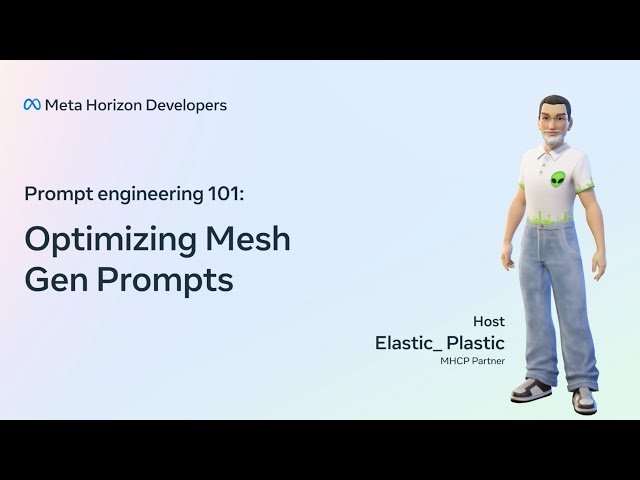 Meta Horizon Developers

Prompt engineering 101:

Optimizing Mesh Gen Prompts

Host
Elastic_ Plastic
MHCP Partner